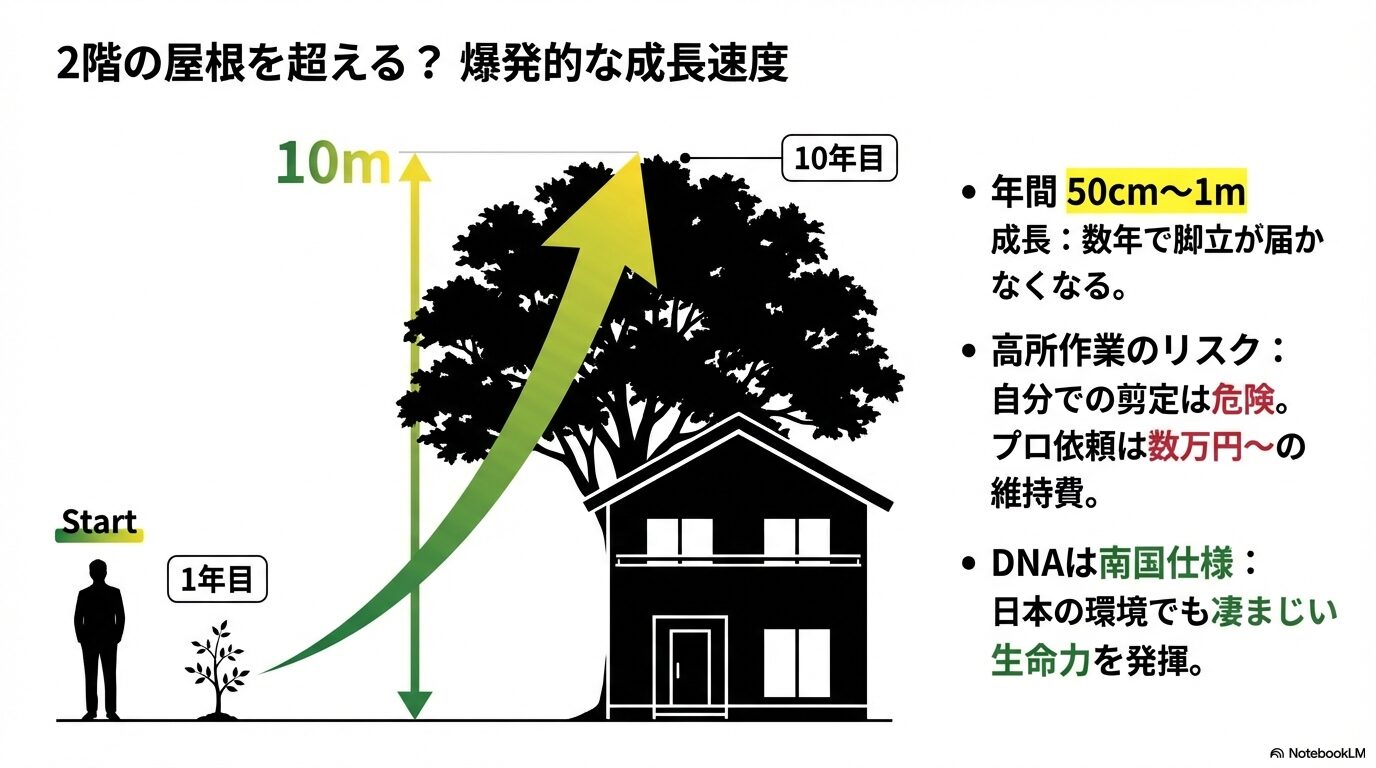 2階の屋根を超える？ 爆発的な成長速度

10m

10年目

Start

1年目

• 年間 50cm〜1m 成長：数年で脚立が届かなくなる。

• 高所作業のリスク：自分での剪定は危険。プロ依頼は数万円〜の維持費。

• DNAは南国仕様：日本の環境でも凄まじい生命力を発揮。

NotebookLM